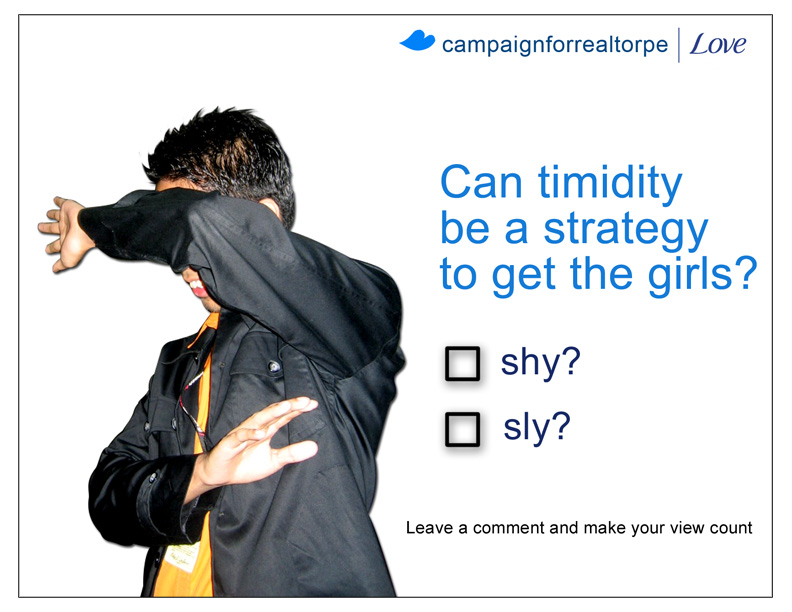 campaignforrealtorpe | Love

Can timidity be a strategy to get the girls?

☐ shy?

☐ sly?

Leave a comment and make your view count